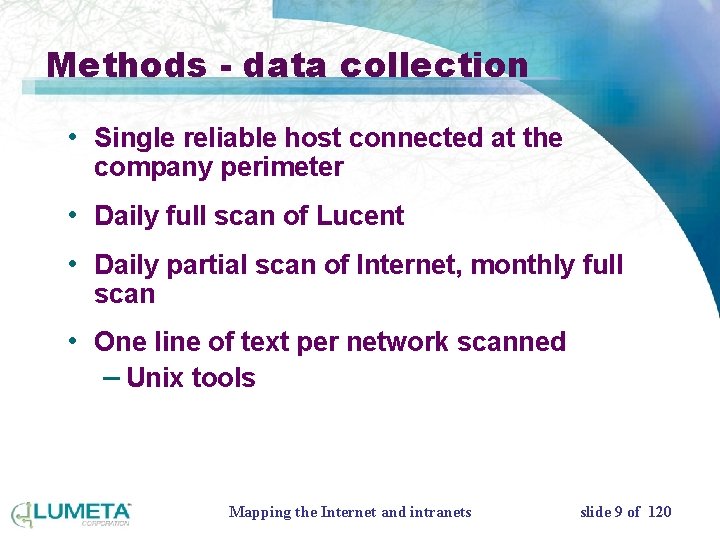 Methods - data collection

• Single reliable host connected at the company perimeter

• Daily full scan of Lucent

• Daily partial scan of Internet, monthly full scan

• One line of text per network scanned
– Unix tools

LUMETA CORPORATION

Mapping the Internet and intranets

slide 9 of 120